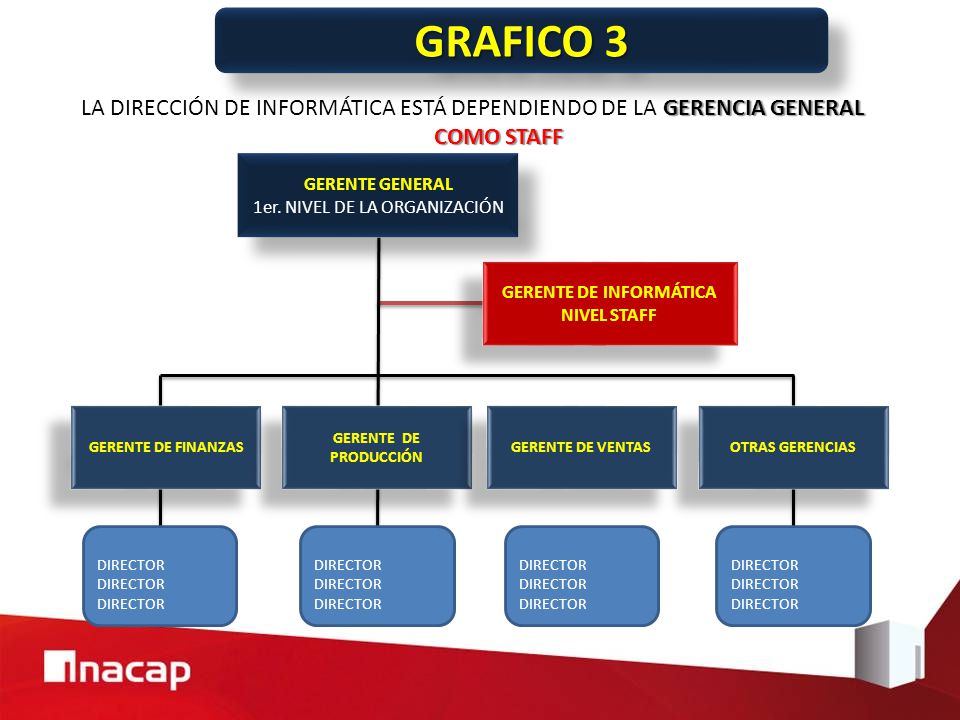 GRAFICO 3

LA DIRECCIÓN DE INFORMÁTICA ESTÁ DEPENDIENDO DE LA GERENCIA GENERAL COMO STAFF

GERENTE GENERAL
1er. NIVEL DE LA ORGANIZACIÓN

GERENTE DE INFORMÁTICA
NIVEL STAFF

GERENTE DE FINANZAS

GERENTE DE PRODUCCIÓN

GERENTE DE VENTAS

OTRAS GERENCIAS

DIRECTOR
DIRECTOR
DIRECTOR

DIRECTOR
DIRECTOR
DIRECTOR

DIRECTOR
DIRECTOR
DIRECTOR

DIRECTOR
DIRECTOR
DIRECTOR

inacap